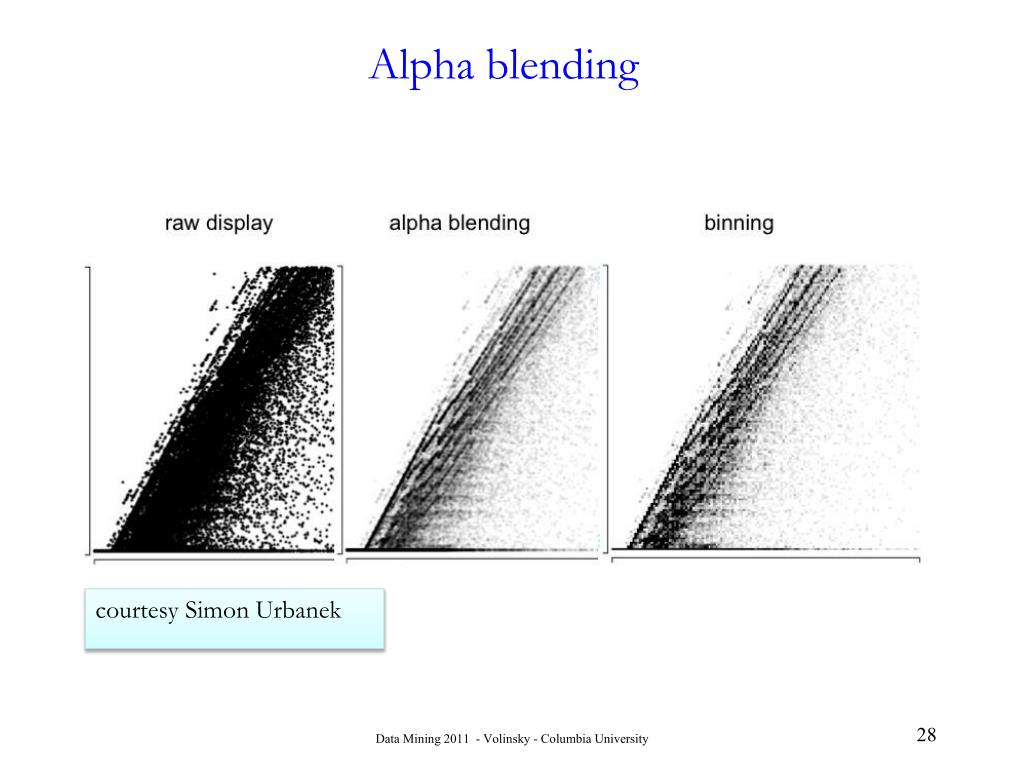 Alpha blending

raw display

alpha blending

binning

courtesy Simon Urbanek

Data Mining 2011 - Volinsky - Columbia University

28